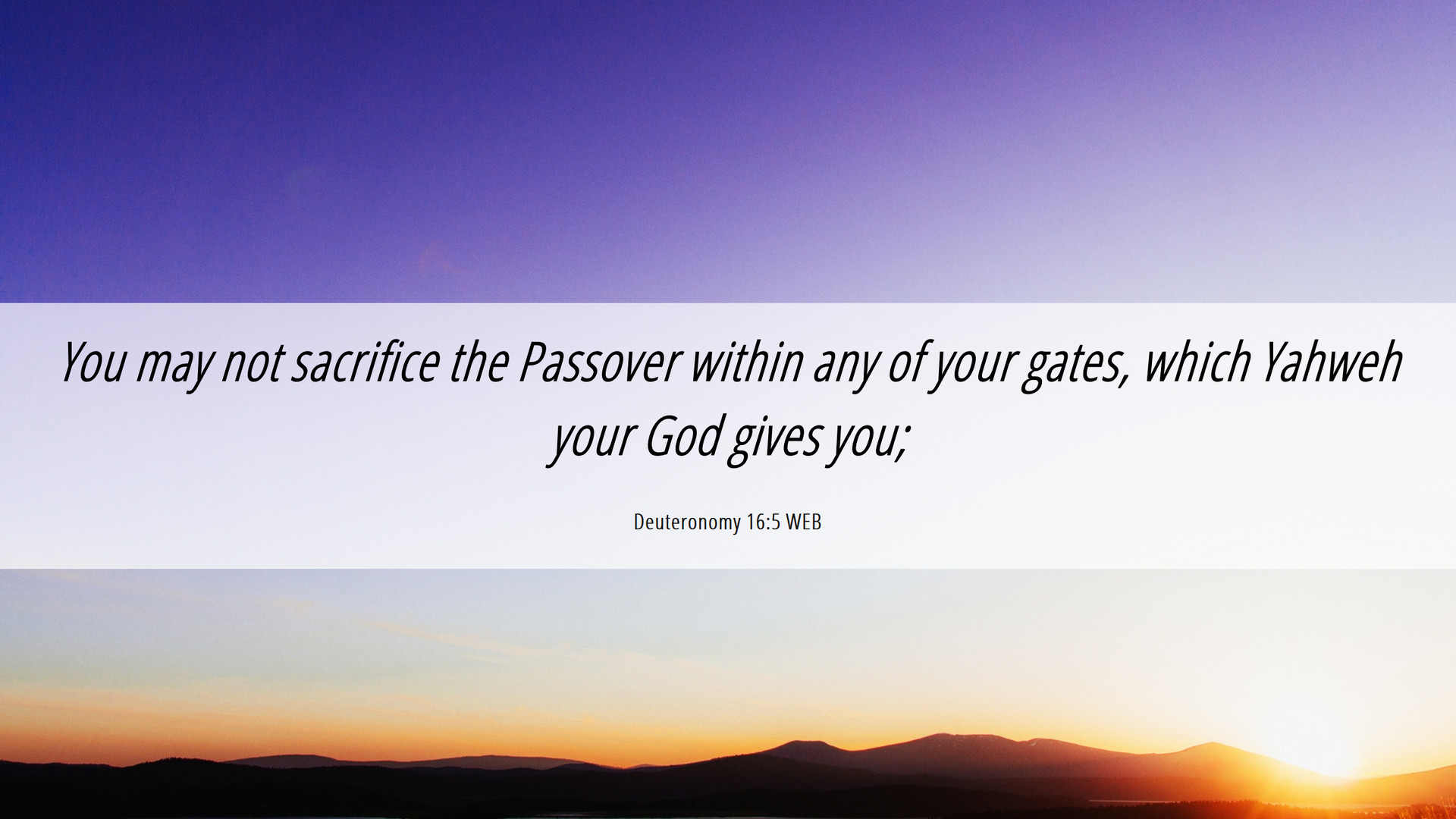 You may not sacrifice the Passover within any of your gates, which Yahweh your God gives you;

Deuteronomy 16:5 WEB